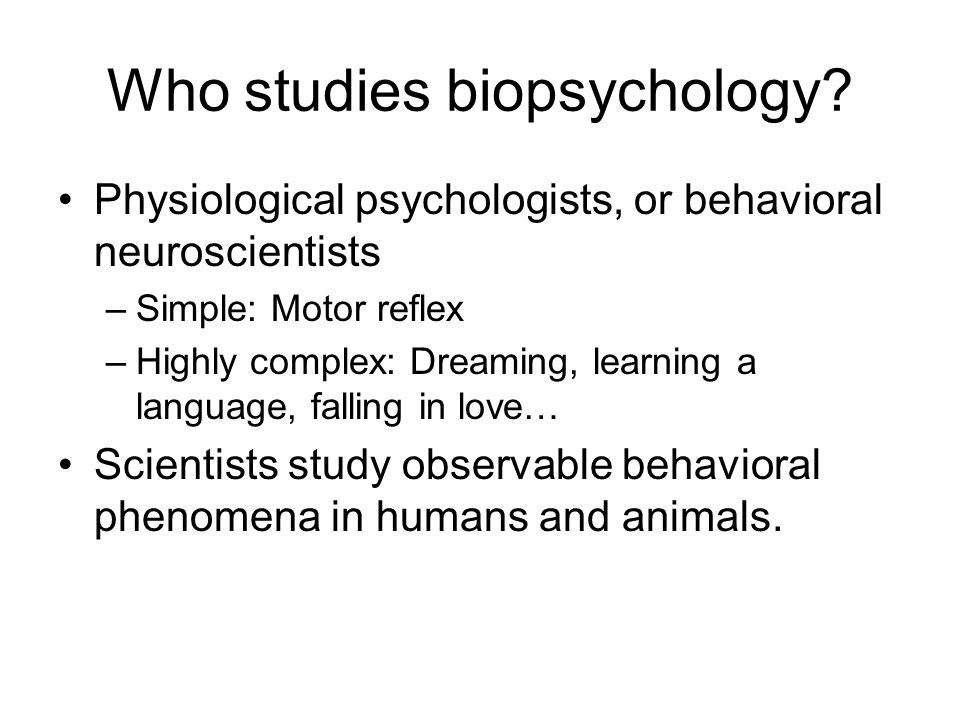 Who studies biopsychology?

• Physiological psychologists, or behavioral neuroscientists
– Simple: Motor reflex
– Highly complex: Dreaming, learning a language, falling in love…

• Scientists study observable behavioral phenomena in humans and animals.